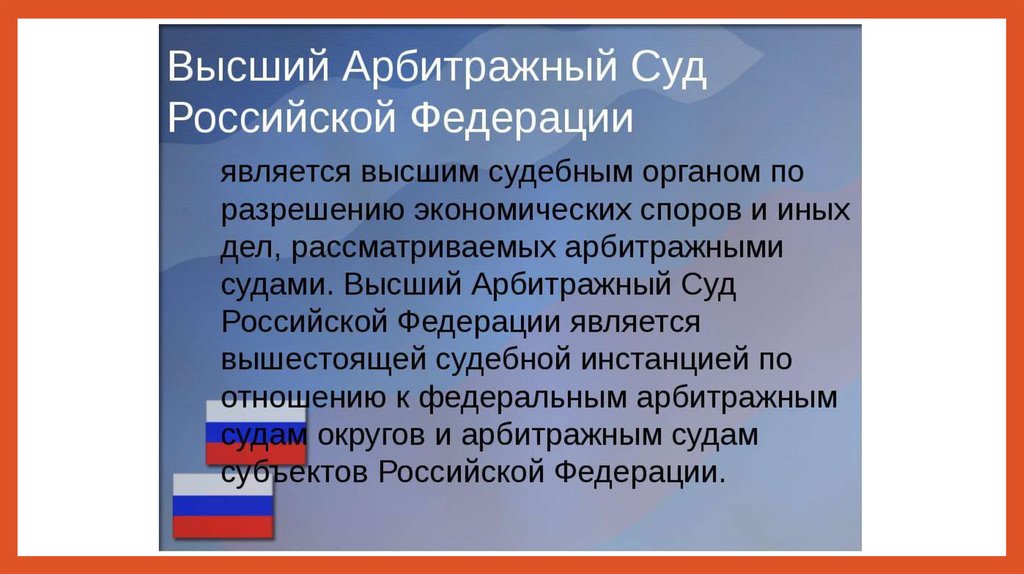 Высший Арбитражный Суд Российской Федерации

является высшим судебным органом по разрешению экономических споров и иных дел, рассматриваемых арбитражными судами. Высший Арбитражный Суд Российской Федерации является вышестоящей судебной инстанцией по отношению к федеральным арбитражным судам округов и арбитражным судам субъектов Российской Федерации.